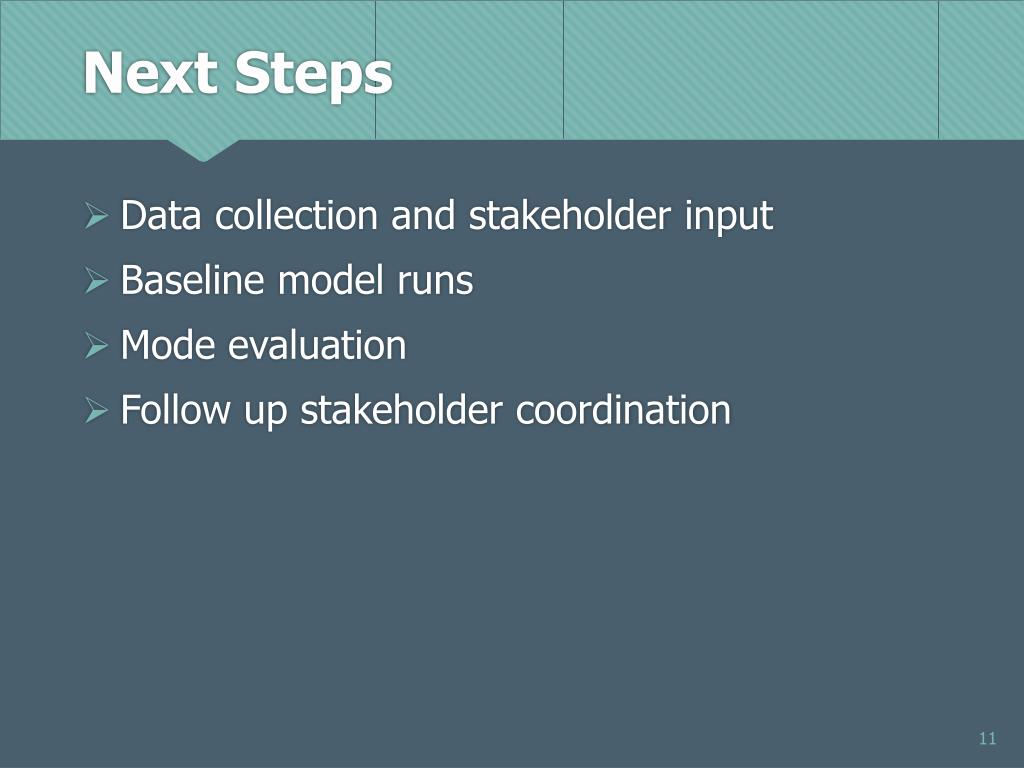 Next Steps

➢ Data collection and stakeholder input
➢ Baseline model runs
➢ Mode evaluation
➢ Follow up stakeholder coordination

11